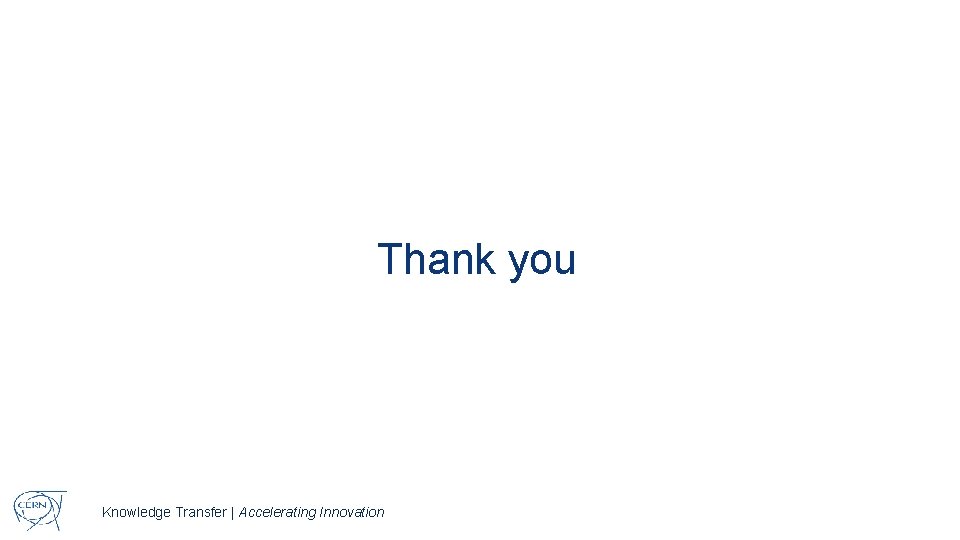 Thank you

CERN

Knowledge Transfer | Accelerating Innovation